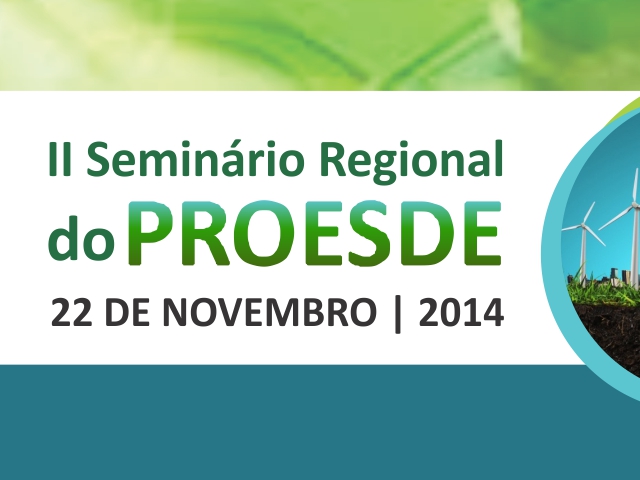 II Seminário Regional
do PROESDE
22 DE NOVEMBRO | 2014